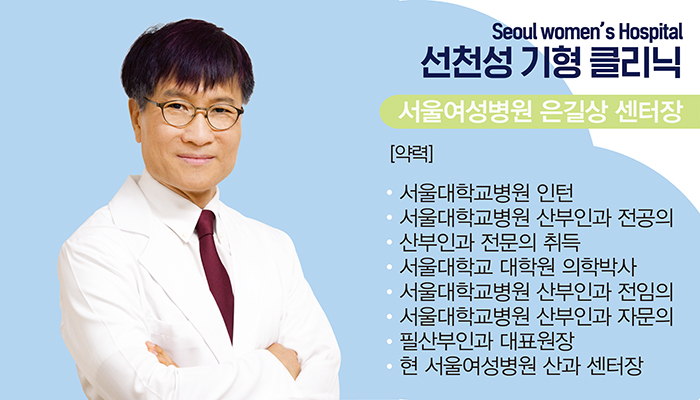 Seoul women's Hospital
선천성 기형 클리닉

서울여성병원 은길상 센터장

[약력]

• 서울대학교병원 인턴
• 서울대학교병원 산부인과 전공의
• 산부인과 전문의 취득
• 서울대학교 대학원 의학박사
• 서울대학교병원 산부인과 전임의
• 서울대학교병원 산부인과 자문의
• 필산부인과 대표원장
• 현 서울여성병원 산과 센터장